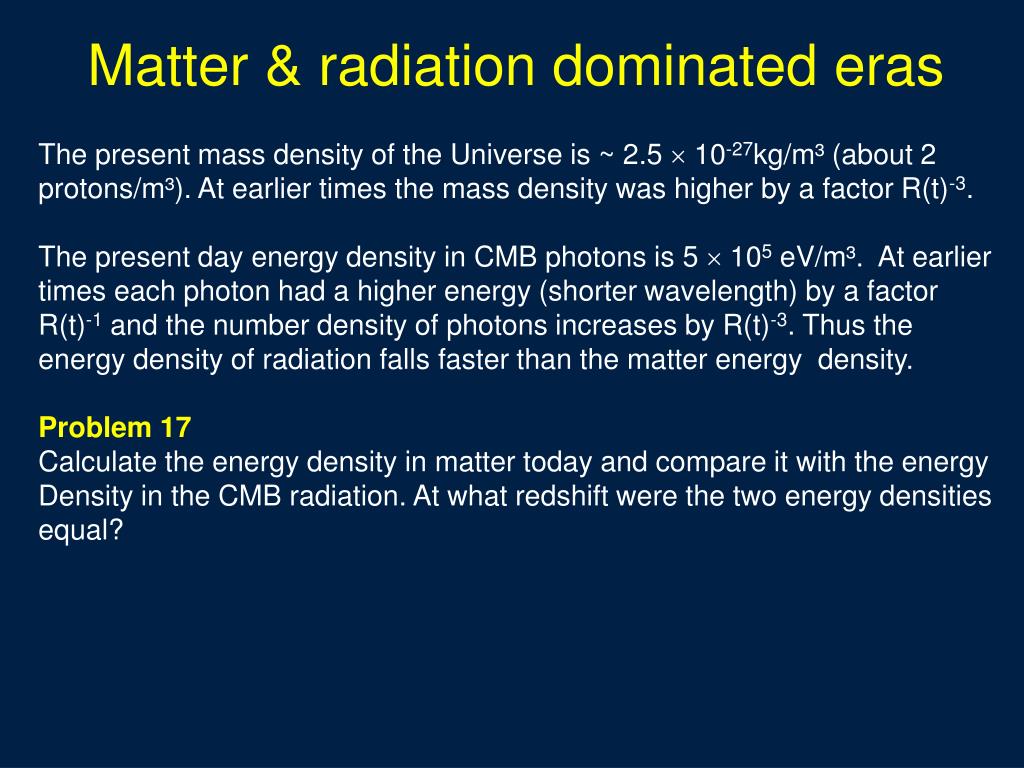 Matter & radiation dominated eras

The present mass density of the Universe is ~ $2.5 \times 10^{-27}$kg/m³ (about 2 protons/m³). At earlier times the mass density was higher by a factor $R(t)^{-3}$.

The present day energy density in CMB photons is $5 \times 10^{5}$ eV/m³. At earlier times each photon had a higher energy (shorter wavelength) by a factor $R(t)^{-1}$ and the number density of photons increases by $R(t)^{-3}$. Thus the energy density of radiation falls faster than the matter energy density.

Problem 17
Calculate the energy density in matter today and compare it with the energy Density in the CMB radiation. At what redshift were the two energy densities equal?